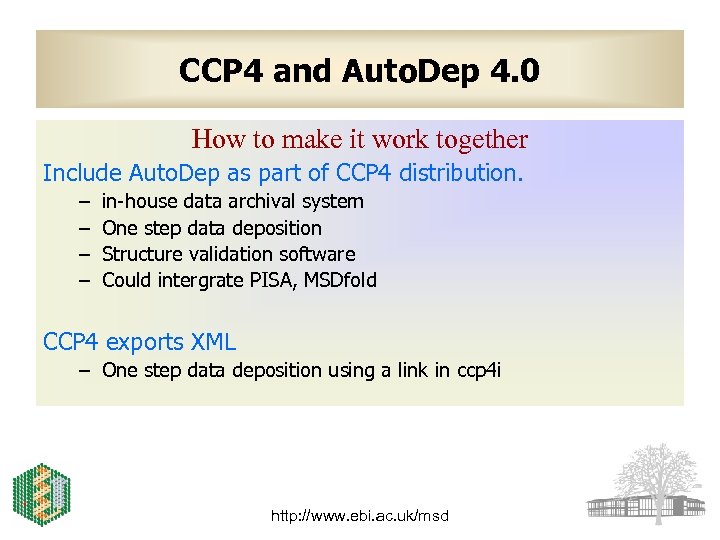 CCP4 and AutoDep 4.0

How to make it work together

Include AutoDep as part of CCP4 distribution.

– in-house data archival system
– One step data deposition
– Structure validation software
– Could intergrate PISA, MSDfold

CCP4 exports XML

– One step data deposition using a link in ccp4i

http://www.ebi.ac.uk/msd